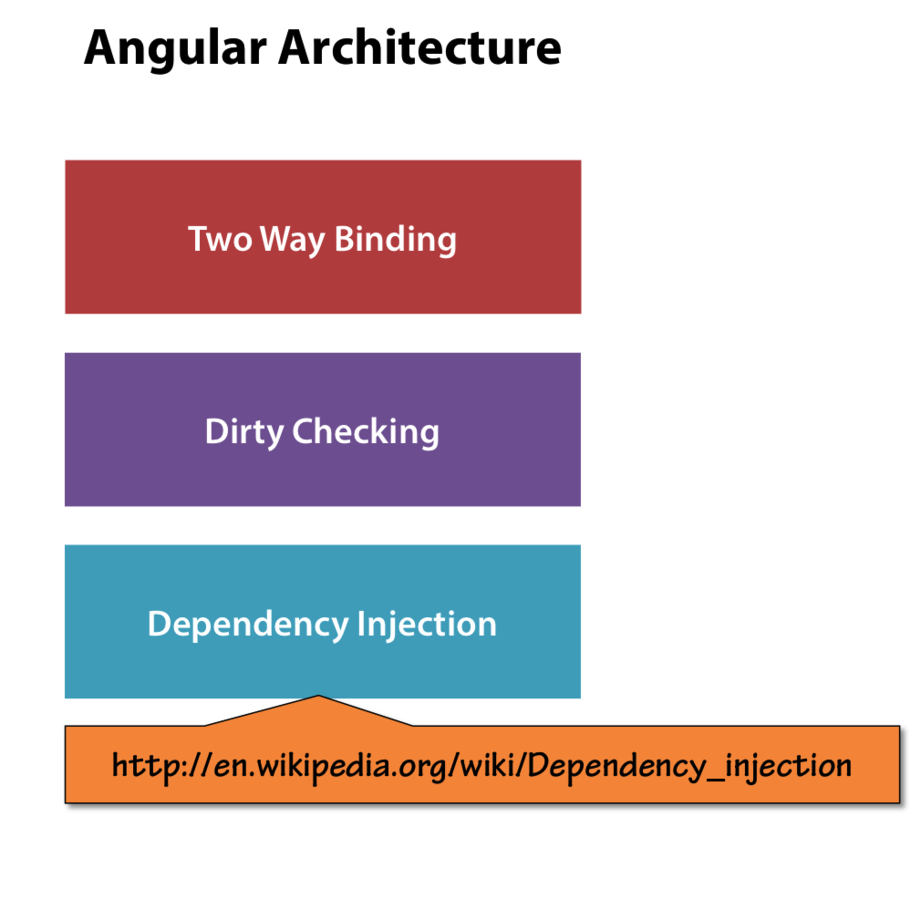 Angular Architecture

Two Way Binding

Dirty Checking

Dependency Injection

http://en.wikipedia.org/wiki/Dependency_injection